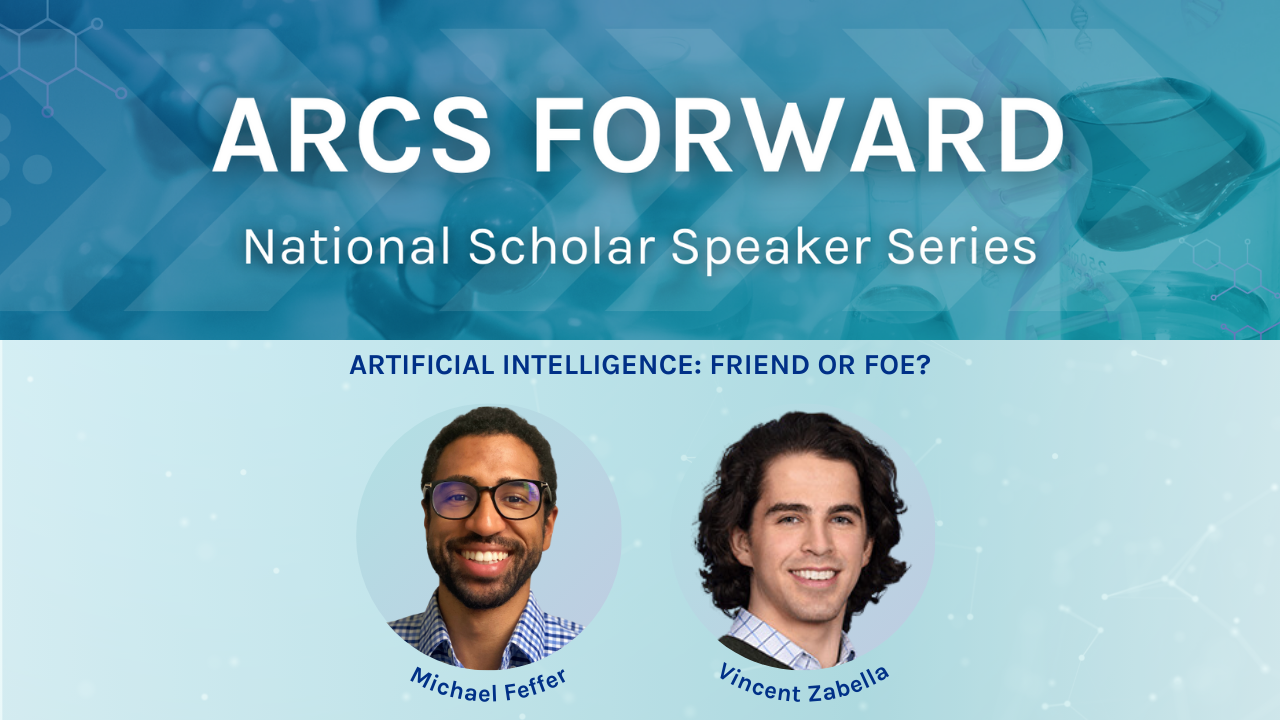 ARCS FORWARD

National Scholar Speaker Series

ARTIFICIAL INTELLIGENCE: FRIEND OR FOE?

Michael Feffer

Vincent Zabella